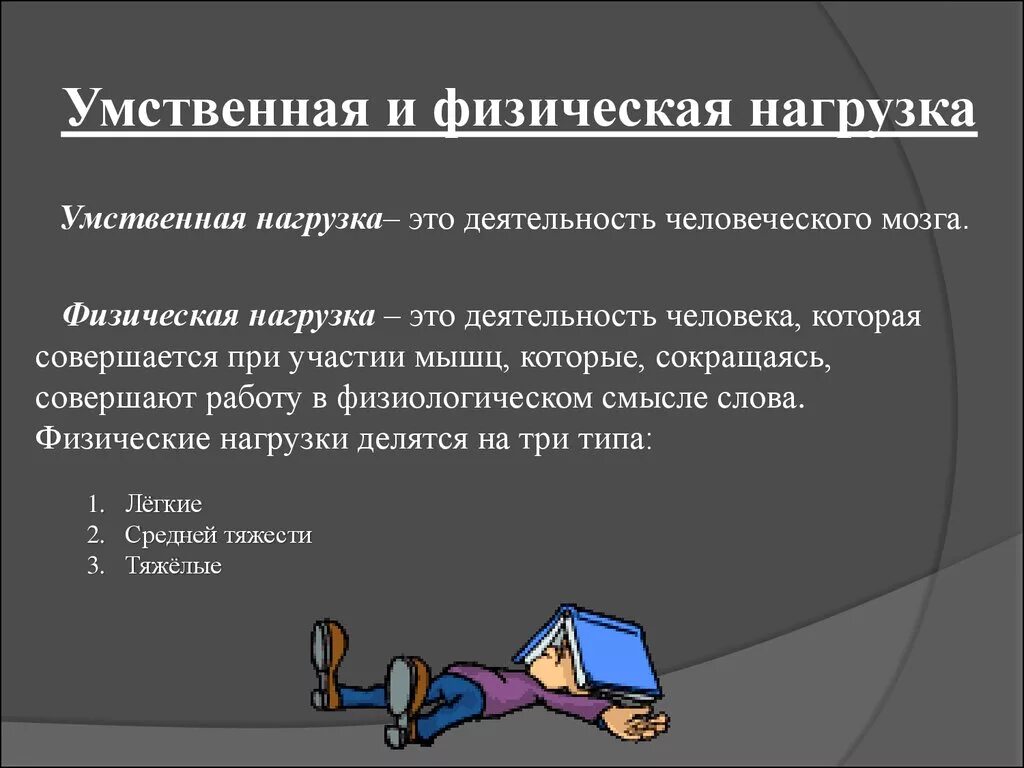 Умственная и физическая нагрузка

Умственная нагрузка– это деятельность человеческого мозга.

Физическая нагрузка – это деятельность человека, которая совершается при участии мышц, которые, сокращаясь, совершают работу в физиологическом смысле слова. Физические нагрузки делятся на три типа:

1. Лёгкие
2. Средней тяжести
3. Тяжёлые